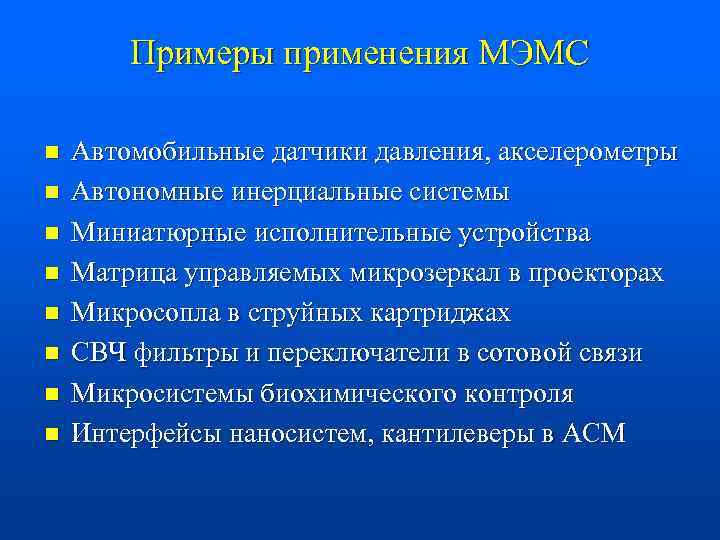 Примеры применения МЭМС

- Автомобильные датчики давления, акселерометры
- Автономные инерциальные системы
- Миниатюрные исполнительные устройства
- Матрица управляемых микрозеркал в проекторах
- Микросопла в струйных картриджах
- СВЧ фильтры и переключатели в сотовой связи
- Микросистемы биохимического контроля
- Интерфейсы наносистем, кантилеверы в АСМ